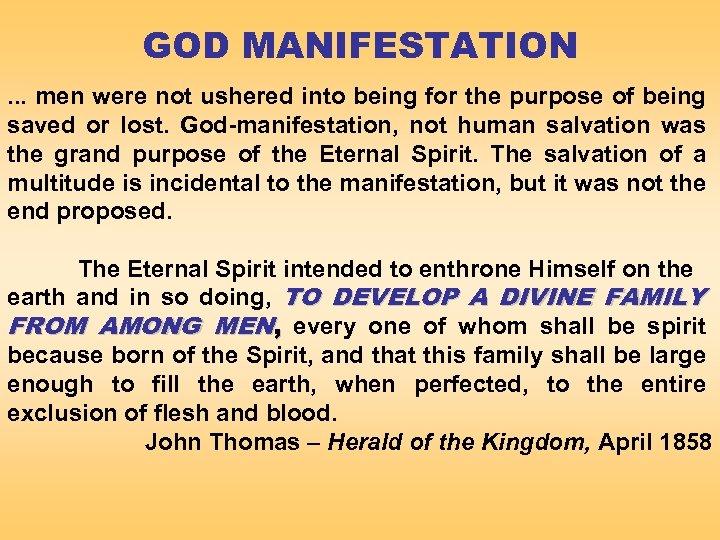 GOD MANIFESTATION

... men were not ushered into being for the purpose of being saved or lost. God-manifestation, not human salvation was the grand purpose of the Eternal Spirit. The salvation of a multitude is incidental to the manifestation, but it was not the end proposed.

The Eternal Spirit intended to enthrone Himself on the earth and in so doing, TO DEVELOP A DIVINE FAMILY FROM AMONG MEN, every one of whom shall be spirit because born of the Spirit, and that this family shall be large enough to fill the earth, when perfected, to the entire exclusion of flesh and blood.

John Thomas – Herald of the Kingdom, April 1858